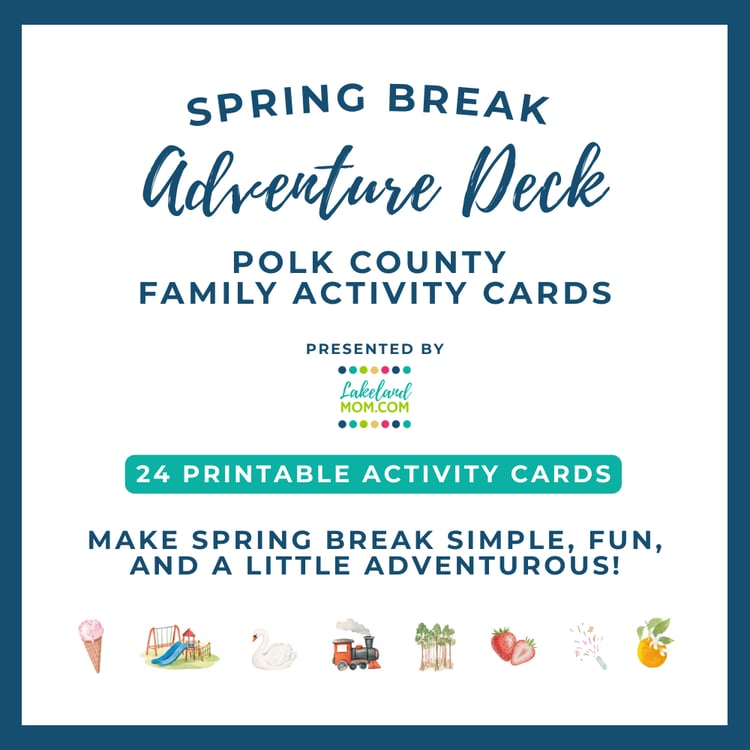 SPRING BREAK
Adventure Deck

POLK COUNTY
FAMILY ACTIVITY CARDS

PRESENTED BY

Lakeland
MOM.COM

24 PRINTABLE ACTIVITY CARDS

MAKE SPRING BREAK SIMPLE, FUN, AND A LITTLE ADVENTUROUS!